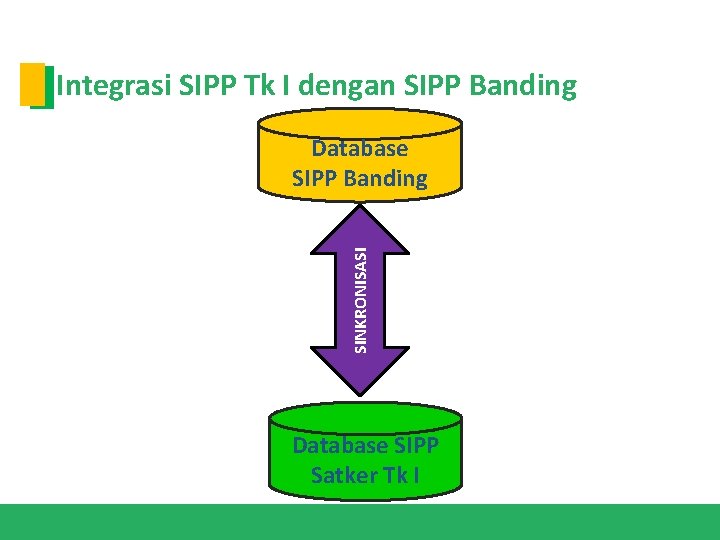 Integrasi SIPP Tk I dengan SIPP Banding

Database SIPP Banding

SINKRONISASI

Database SIPP Satker Tk I